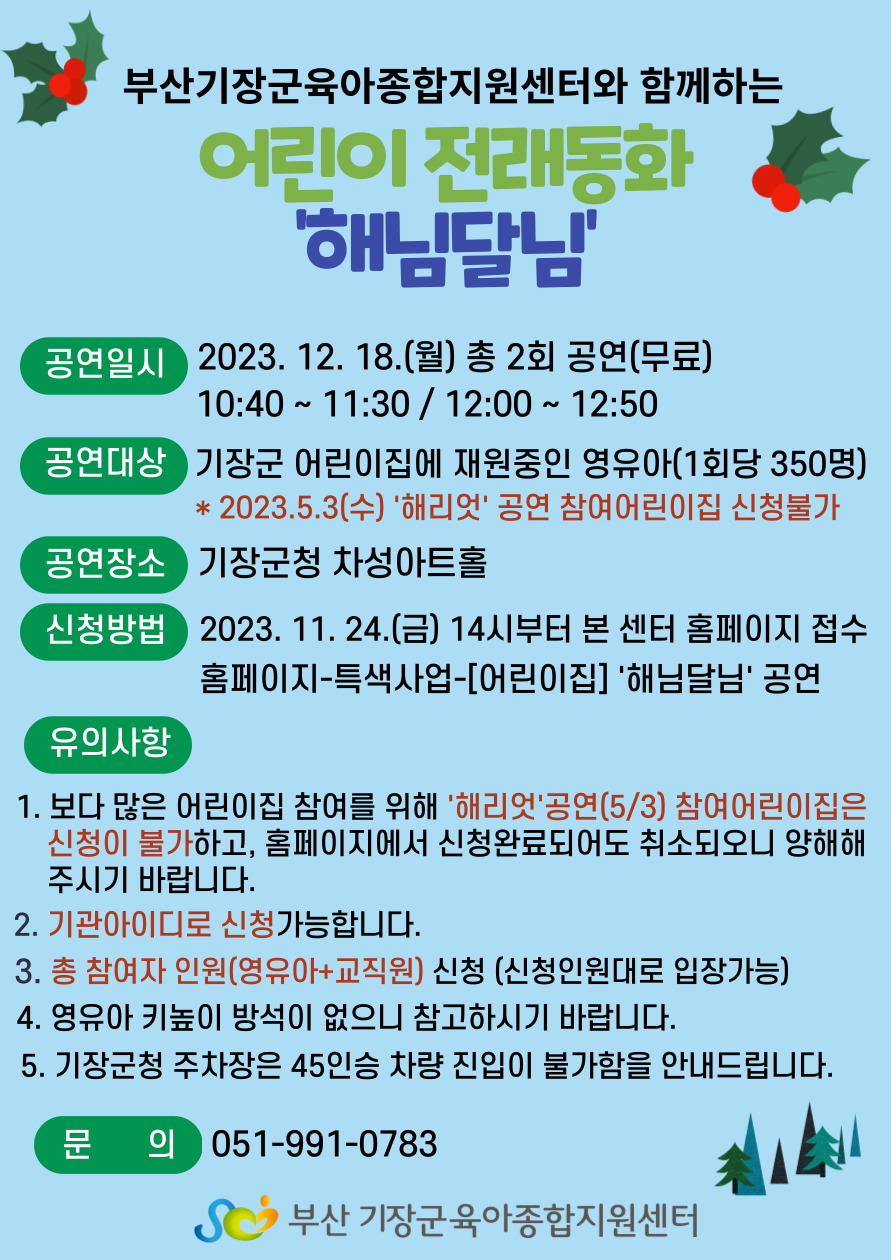 부산기장군육아종합지원센터와 함께하는

어린이 전래동화
'해님달님'

공연일시 2023. 12. 18.(월) 총 2회 공연(무료)
10:40 ~ 11:30 / 12:00 ~ 12:50

공연대상 기장군 어린이집에 재원중인 영유아(1회당 350명)
* 2023.5.3(수) '해리엇' 공연 참여어린이집 신청불가

공연장소 기장군청 차성아트홀

신청방법 2023. 11. 24.(금) 14시부터 본 센터 홈페이지 접수
홈페이지-특색사업-[어린이집] '해님달님' 공연

유의사항

1. 보다 많은 어린이집 참여를 위해 '해리엇'공연(5/3) 참여어린이집은 신청이 불가하고, 홈페이지에서 신청완료되어도 취소되오니 양해해 주시기 바랍니다.
2. 기관아이디로 신청가능합니다.
3. 총 참여자 인원(영유아+교직원) 신청 (신청인원대로 입장가능)
4. 영유아 키높이 방석이 없으니 참고하시기 바랍니다.
5. 기장군청 주차장은 45인승 차량 진입이 불가함을 안내드립니다.

문 의 051-991-0783

부산 기장군육아종합지원센터